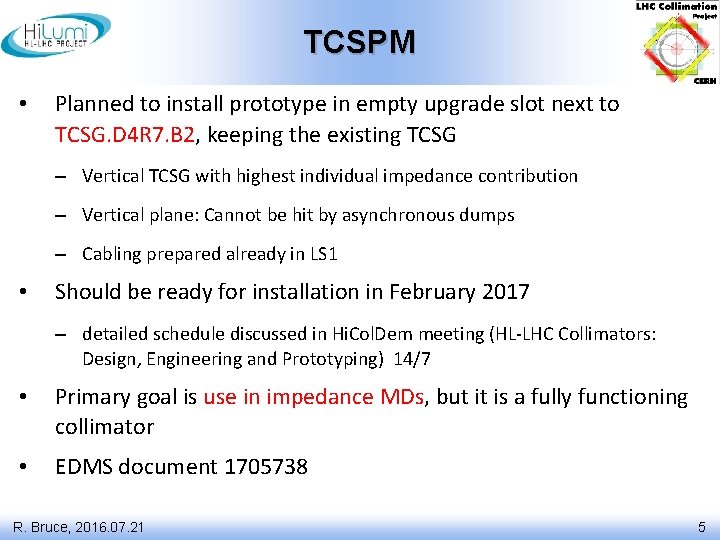 HiLumi
HL-LHC PROJECT

TCSPM

LHC Collimation
Project
CERN

• Planned to install prototype in empty upgrade slot next to TCSG.D4R7.B2, keeping the existing TCSG

– Vertical TCSG with highest individual impedance contribution

– Vertical plane: Cannot be hit by asynchronous dumps

– Cabling prepared already in LS1

• Should be ready for installation in February 2017

– detailed schedule discussed in HiColDem meeting (HL-LHC Collimators: Design, Engineering and Prototyping) 14/7

• Primary goal is use in impedance MDs, but it is a fully functioning collimator

• EDMS document 1705738

R. Bruce, 2016.07.21

5